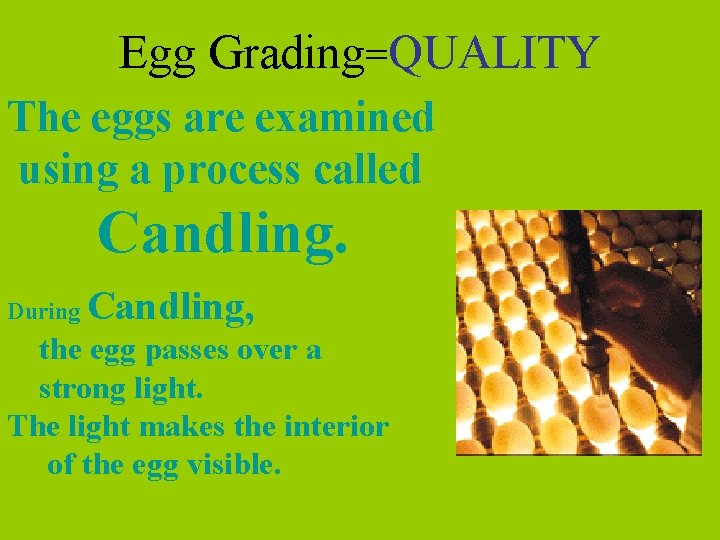 Egg Grading=QUALITY

The eggs are examined using a process called Candling.

During Candling, the egg passes over a strong light.

The light makes the interior of the egg visible.